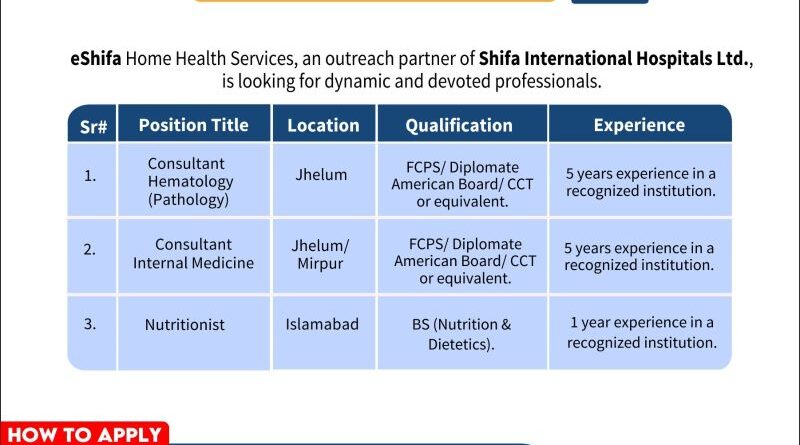 eShifa Home Health Services, an outreach partner of Shifa International Hospitals Ltd., is looking for dynamic and devoted professionals.

| Sr# | Position Title | Location | Qualification | Experience |
|---|---|---|---|---|
| 1. | Consultant Hematology (Pathology) | Jhelum | FCPS/ Diplomate American Board/ CCT or equivalent. | 5 years experience in a recognized institution. |
| 2. | Consultant Internal Medicine | Jhelum/ Mirpur | FCPS/ Diplomate American Board/ CCT or equivalent. | 5 years experience in a recognized institution. |
| 3. | Nutritionist | Islamabad | BS (Nutrition & Dietetics). | 1 year experience in a recognized institution. |

HOW TO APPLY